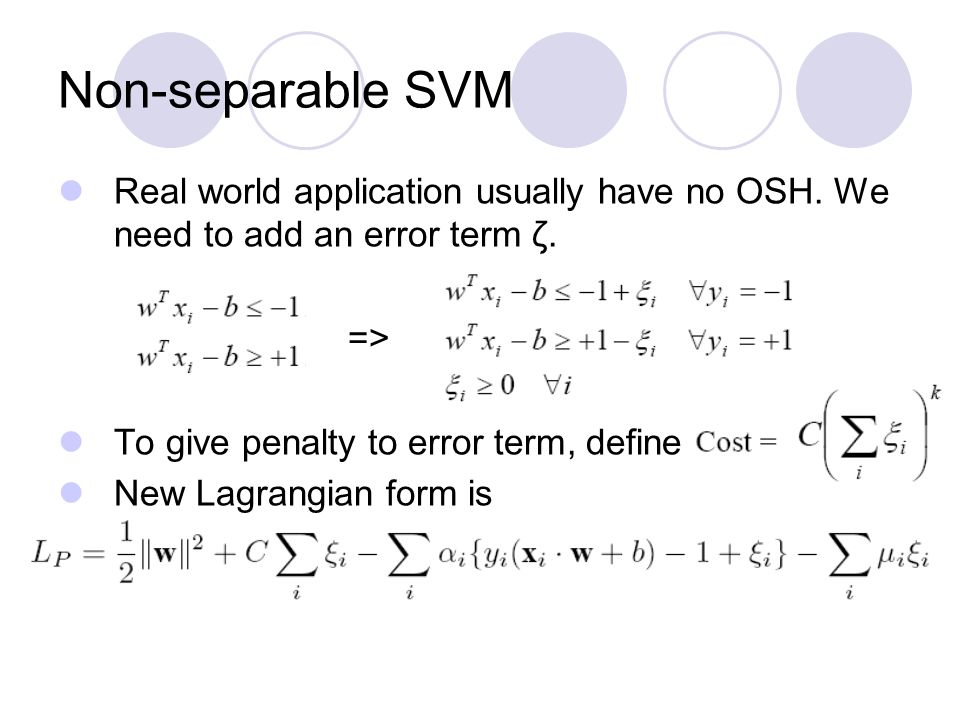 Non-separable SVM

Real world application usually have no OSH. We need to add an error term ζ.

$w^T x_i - b \leq -1$
$w^T x_i - b \geq +1$

=>

$w^T x_i - b \leq -1 + \xi_i \quad \forall y_i = -1$
$w^T x_i - b \geq +1 - \xi_i \quad \forall y_i = +1$
$\xi_i \geq 0 \quad \forall i$

To give penalty to error term, define $\text{Cost} = C\left(\sum_i \xi_i\right)^k$

New Lagrangian form is

$L_P = \frac{1}{2}\|\mathbf{w}\|^2 + C\sum_i \xi_i - \sum_i \alpha_i\{y_i(\mathbf{x}_i \cdot \mathbf{w} + b) - 1 + \xi_i\} - \sum_i \mu_i \xi_i$